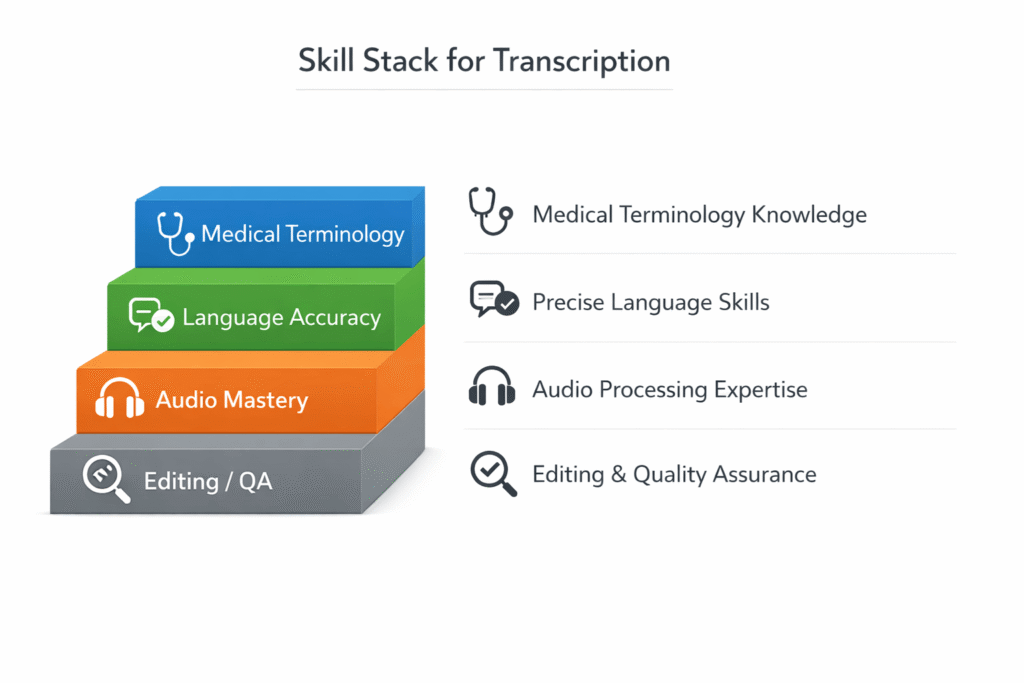 Skill Stack for Transcription

Medical Terminology

Language Accuracy

Audio Mastery

Editing / QA

Medical Terminology Knowledge

Precise Language Skills

Audio Processing Expertise

Editing & Quality Assurance